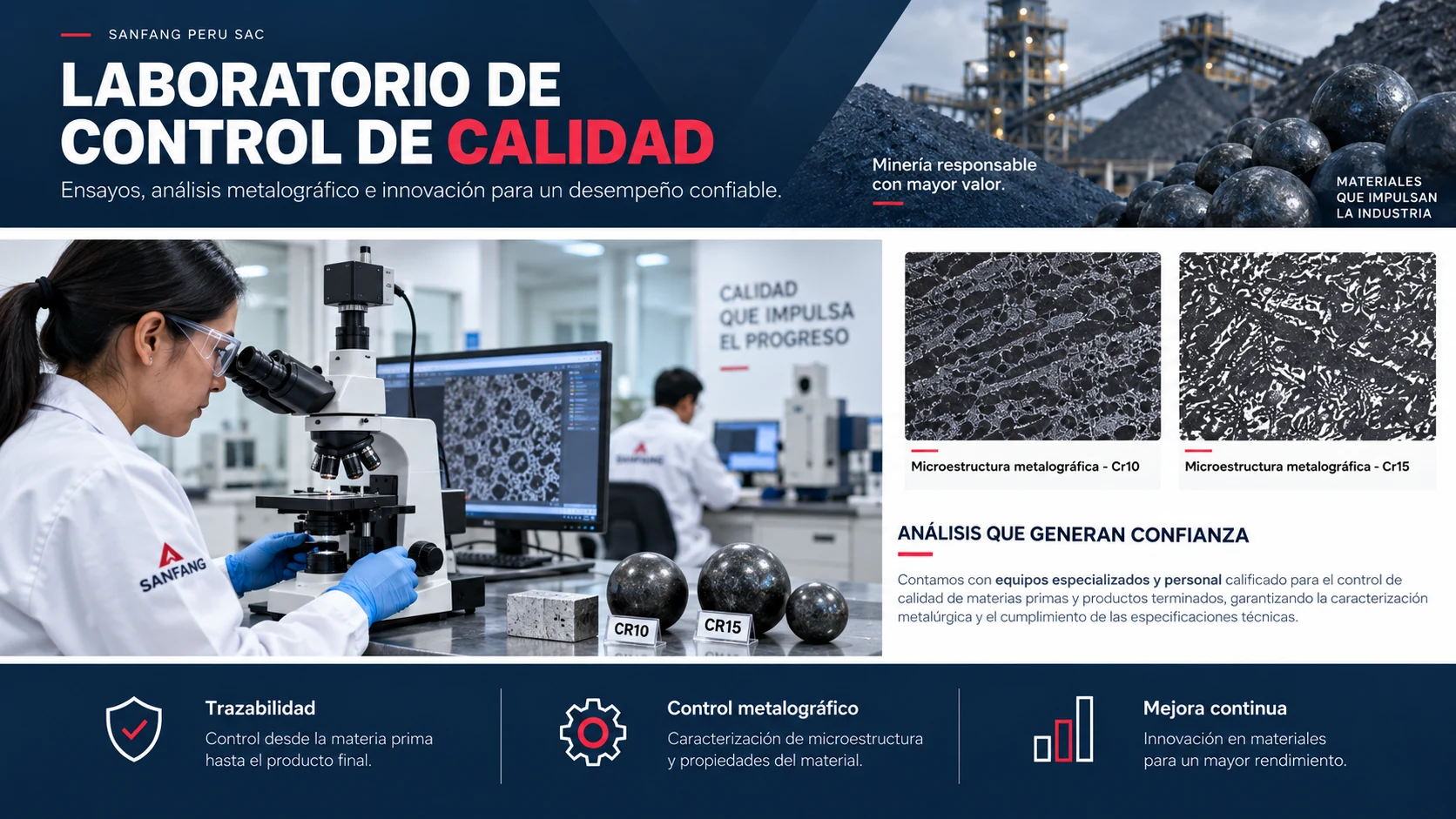 SANFANG PERU SAC

LABORATORIO DE CONTROL DE CALIDAD

Ensayos, análisis metalográfico e innovación para un desempeño confiable.

Minería responsable con mayor valor.

MATERIALES QUE IMPULSAN LA INDUSTRIA

CALIDAD QUE IMPULSA EL PROGRESO

SANFANG

SANFANG

CR10

CR15

Microestructura metalográfica - Cr10

Microestructura metalográfica - Cr15

ANÁLISIS QUE GENERAN CONFIANZA

Contamos con equipos especializados y personal calificado para el control de calidad de materias primas y productos terminados, garantizando la caracterización metalúrgica y el cumplimiento de las especificaciones técnicas.

Trazabilidad
Control desde la materia prima hasta el producto final.

Control metalográfico
Caracterización de microestructura y propiedades del material.

Mejora continua
Innovación en materiales para un mayor rendimiento.